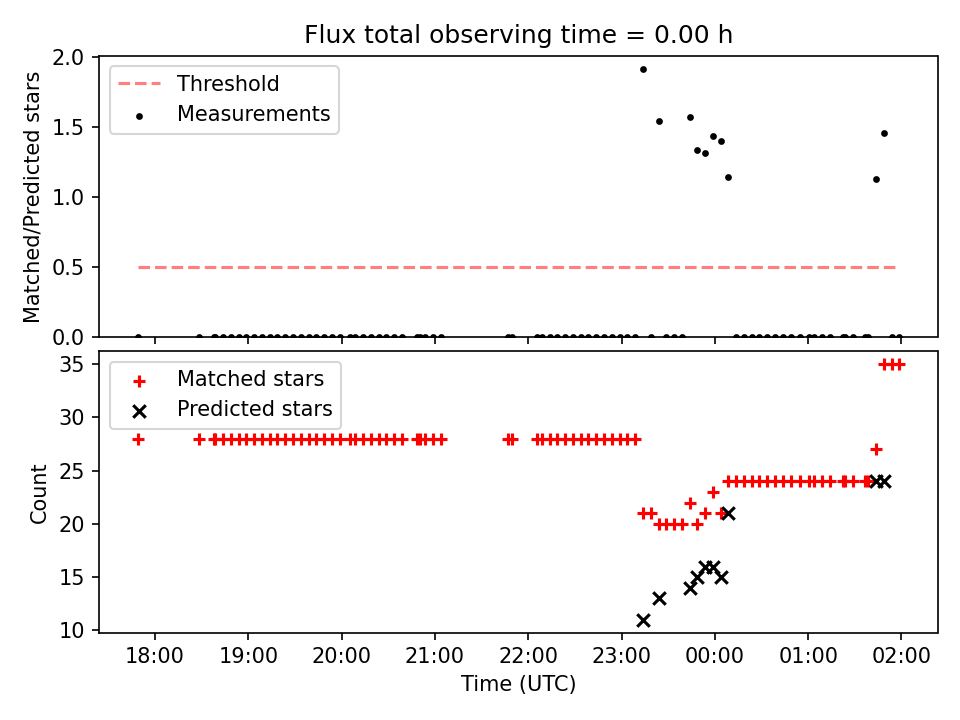 Flux total observing time = 0.00 h

Matched/Predicted stars

2.0
1.5
1.0
0.5
0.0

Threshold
Measurements

Count

35
30
25
20
15
10

Matched stars
Predicted stars

18:00 19:00 20:00 21:00 22:00 23:00 00:00 01:00 02:00

Time (UTC)